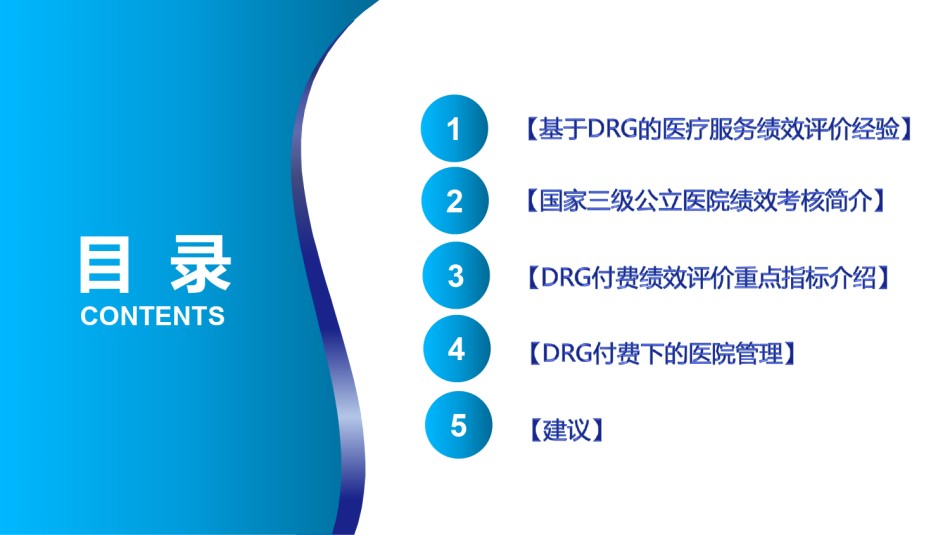 目 录
CONTENTS

1 【基于DRG的医疗服务绩效评价经验】

2 【国家三级公立医院绩效考核简介】

3 【DRG付费绩效评价重点指标介绍】

4 【DRG付费下的医院管理】

5 【建议】